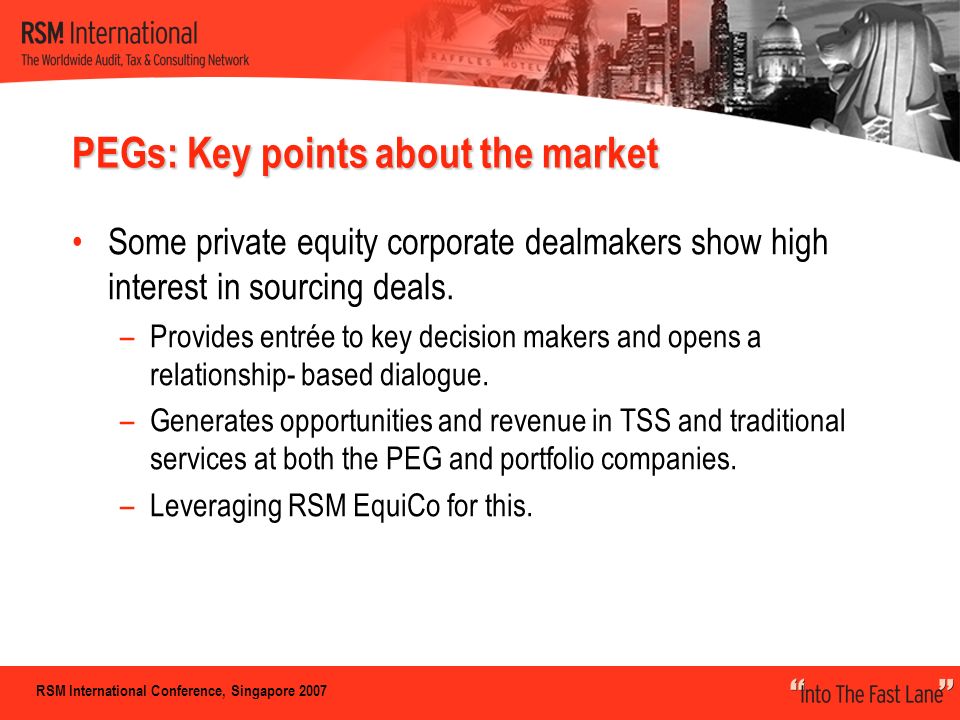 RSM International
The Worldwide Audit, Tax & Consulting Network

RAFFLES HOTEL

PEGs: Key points about the market

• Some private equity corporate dealmakers show high interest in sourcing deals.
– Provides entrée to key decision makers and opens a relationship- based dialogue.
– Generates opportunities and revenue in TSS and traditional services at both the PEG and portfolio companies.
– Leveraging RSM EquiCo for this.

RSM International Conference, Singapore 2007

"Into The Fast Lane"